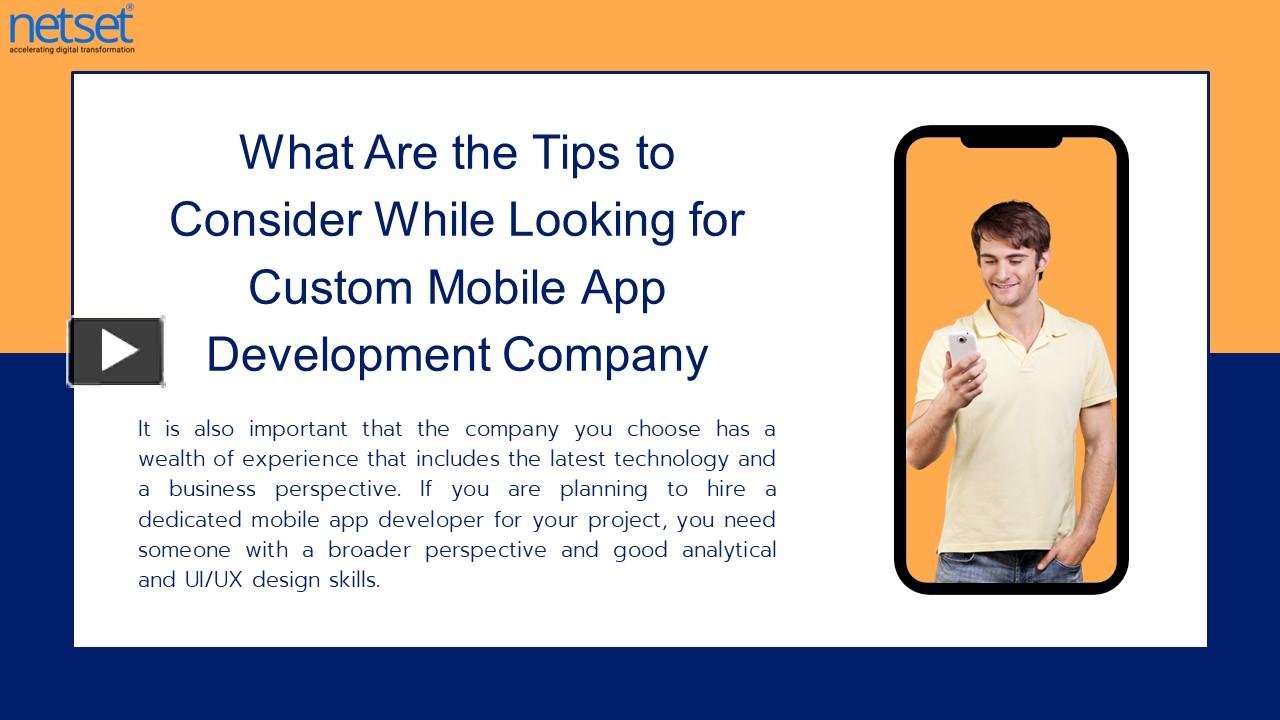 netset®
accelerating digital transformation

What Are the Tips to Consider While Looking for Custom Mobile App Development Company

It is also important that the company you choose has a wealth of experience that includes the latest technology and a business perspective. If you are planning to hire a dedicated mobile app developer for your project, you need someone with a broader perspective and good analytical and UI/UX design skills.